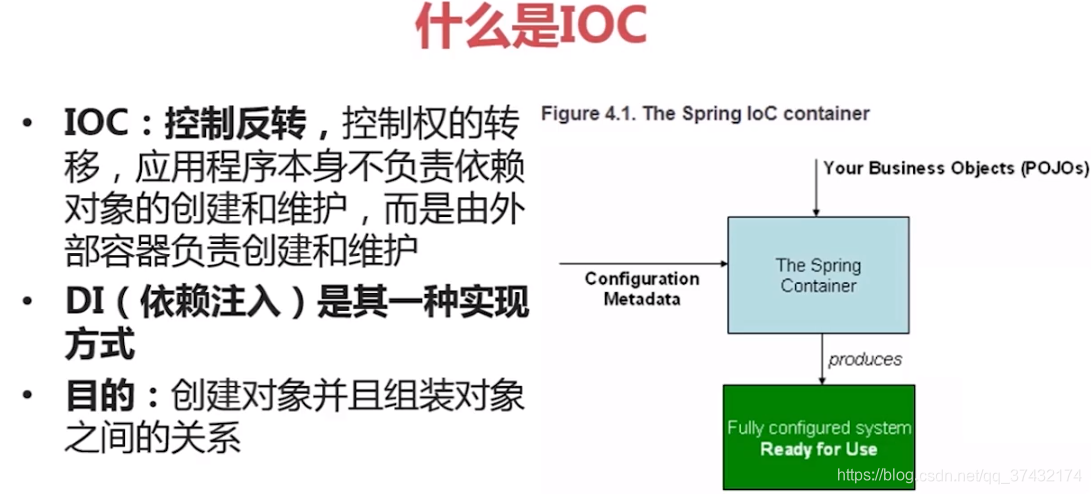 什么是IOC

• IOC：控制反转，控制权的转移，应用程序本身不负责依赖对象的创建和维护，而是由外部容器负责创建和维护
• DI（依赖注入）是其一种实现方式
• 目的：创建对象并且组装对象之间的关系

Figure 4.1. The Spring IoC container

Your Business Objects (POJOs)

Configuration
Metadata

The Spring
Container

produces

Fully configured system
Ready for Use

https://blog.csdn.net/qq_37432174